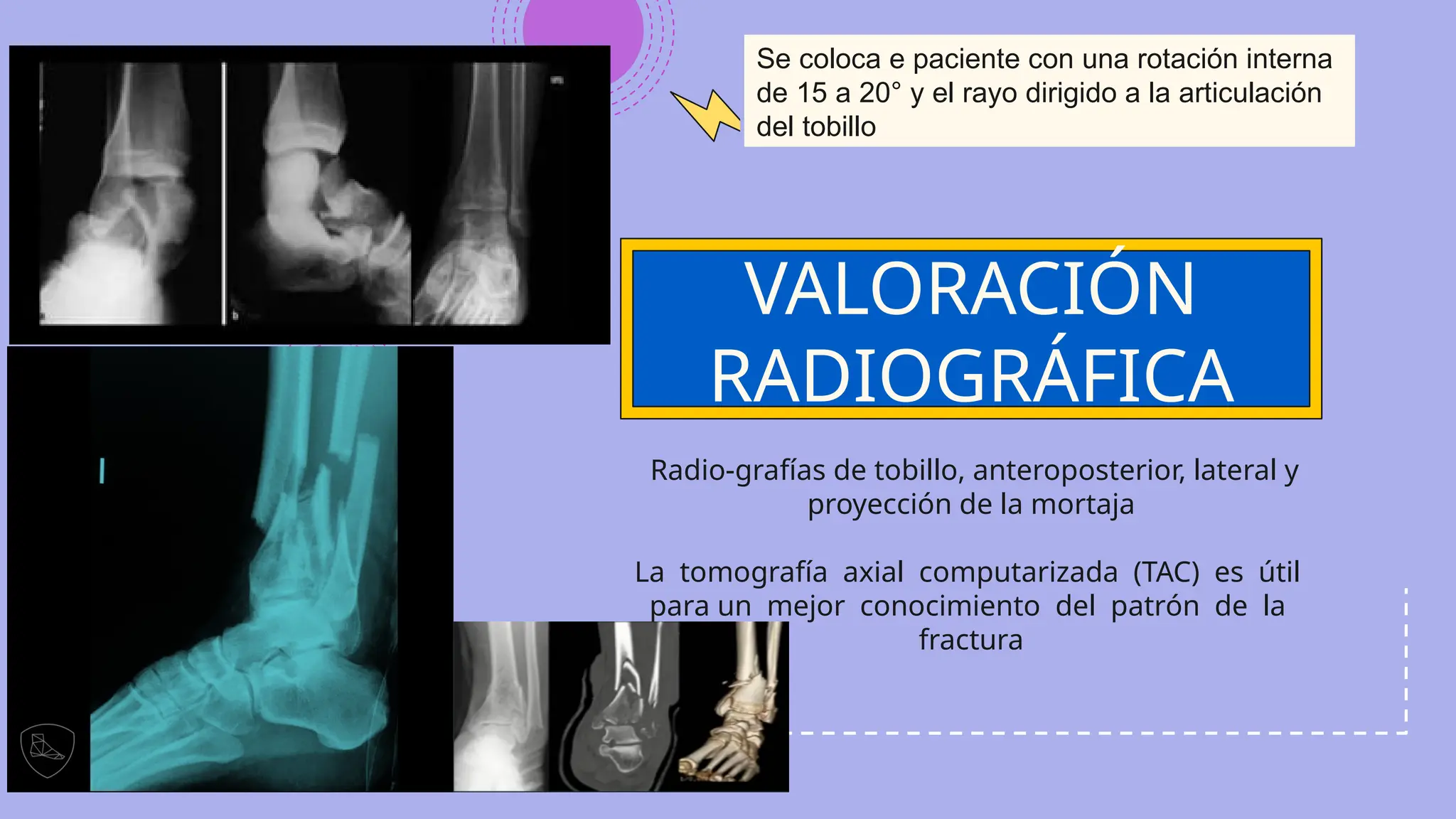 Se coloca e paciente con una rotación interna de 15 a 20° y el rayo dirigido a la articulación del tobillo

VALORACIÓN RADIOGRÁFICA

Radio-grafías de tobillo, anteroposterior, lateral y proyección de la mortaja

La tomografía axial computarizada (TAC) es útil para un mejor conocimiento del patrón de la fractura